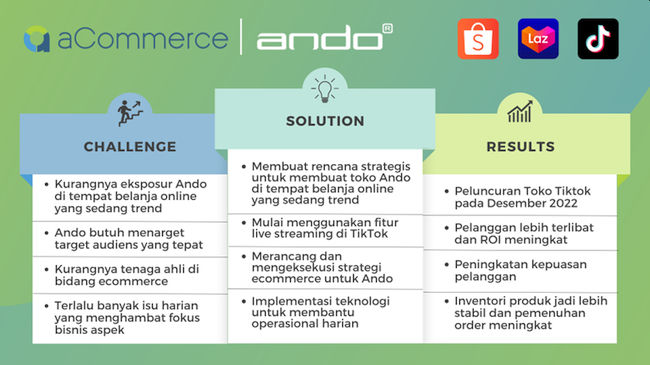 aCommerce | ando®

Laz

CHALLENGE

• Kurangnya eksposur Ando di tempat belanja online yang sedang trend

• Ando butuh menarget target audiens yang tepat

• Kurangnya tenaga ahli di bidang ecommerce

• Terlalu banyak isu harian yang menghambat fokus bisnis aspek

SOLUTION

• Membuat rencana strategis untuk membuat toko Ando di tempat belanja online yang sedang trend

• Mulai menggunakan fitur live streaming di TikTok

• Merancang dan mengeksekusi strategi ecommerce untuk Ando

• Implementasi teknologi untuk membantu operasional harian

RESULTS

• Peluncuran Toko Tiktok pada Desember 2022

• Pelanggan lebih terlibat dan ROI meningkat

• Peningkatan kepuasan pelanggan

• Inventori produk jadi lebih stabil dan pemenuhan order meningkat